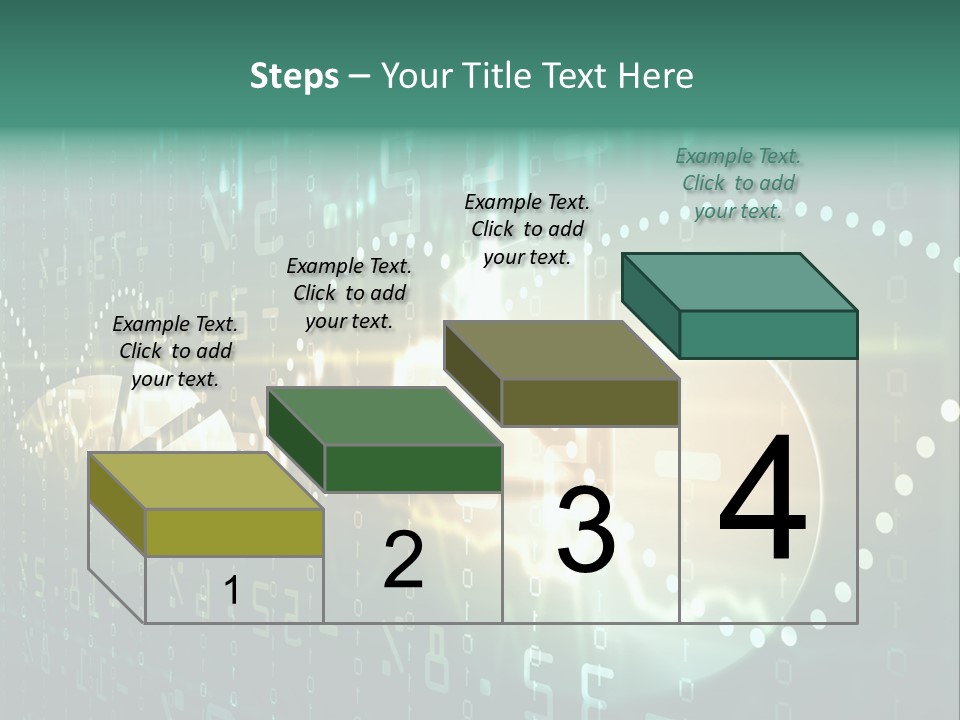 Steps – Your Title Text Here

Example Text. Click to add your text.

Example Text. Click to add your text.

Example Text. Click to add your text.

Example Text. Click to add your text.

1

2

3

4